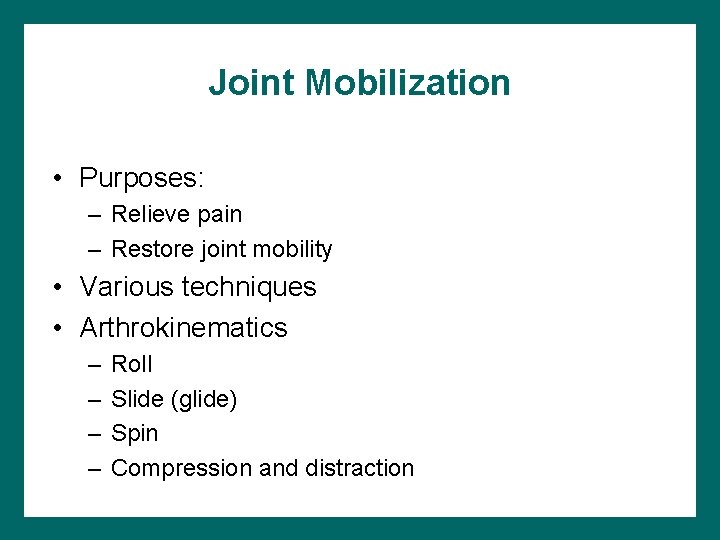 Joint Mobilization

• Purposes:
  – Relieve pain
  – Restore joint mobility
• Various techniques
• Arthrokinematics
  – Roll
  – Slide (glide)
  – Spin
  – Compression and distraction